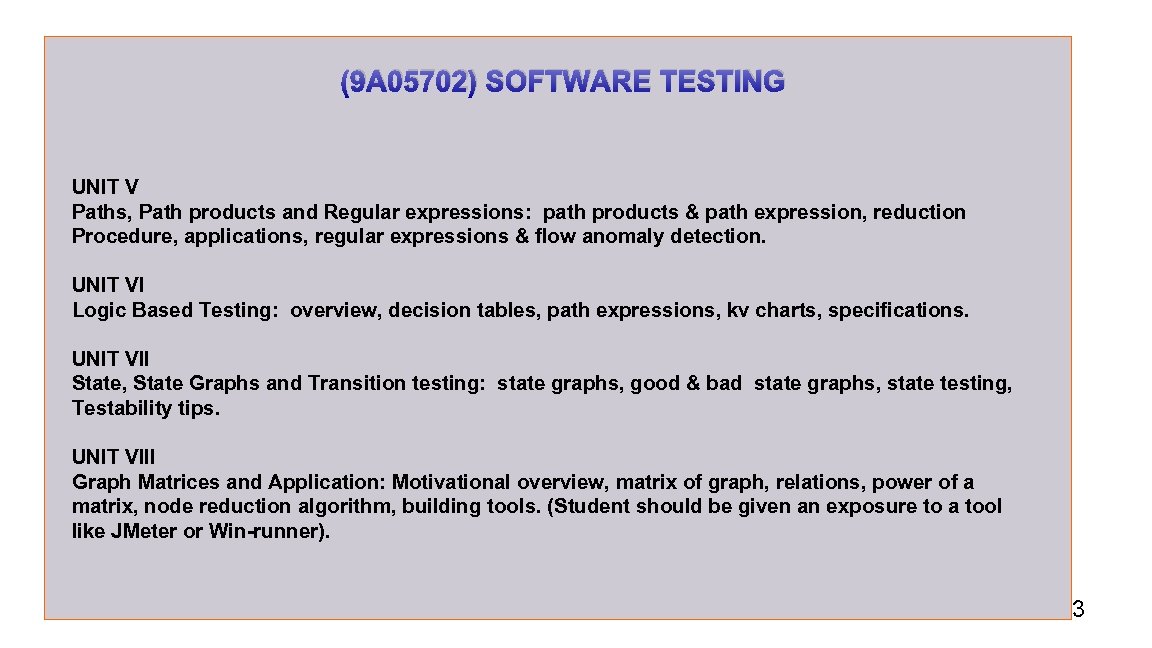 (9A05702) SOFTWARE TESTING

UNIT V
Paths, Path products and Regular expressions: path products & path expression, reduction Procedure, applications, regular expressions & flow anomaly detection.

UNIT VI
Logic Based Testing: overview, decision tables, path expressions, kv charts, specifications.

UNIT VII
State, State Graphs and Transition testing: state graphs, good & bad state graphs, state testing, Testability tips.

UNIT VIII
Graph Matrices and Application: Motivational overview, matrix of graph, relations, power of a matrix, node reduction algorithm, building tools. (Student should be given an exposure to a tool like JMeter or Win-runner).

3